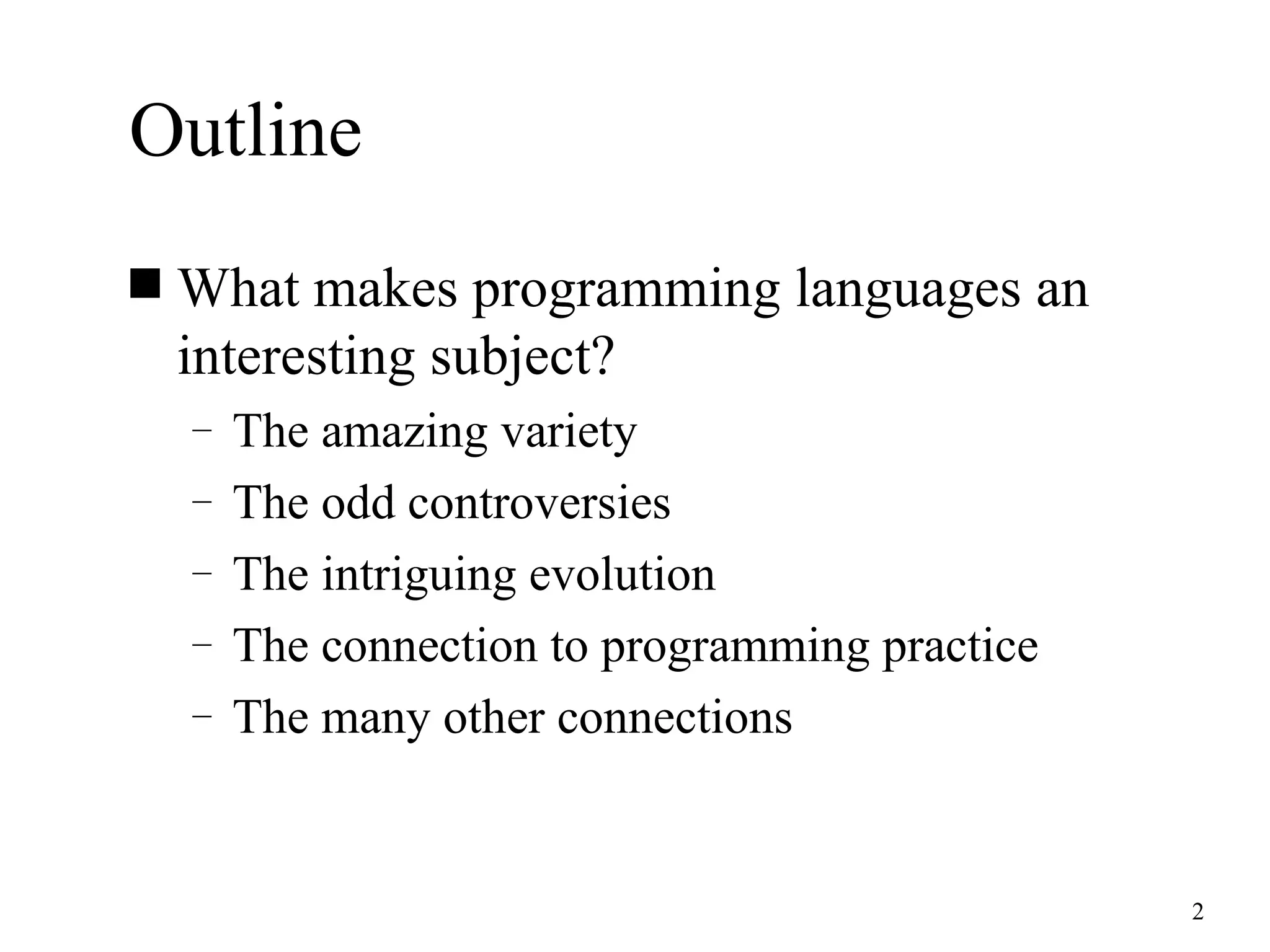 Outline

■ What makes programming languages an interesting subject?

– The amazing variety
– The odd controversies
– The intriguing evolution
– The connection to programming practice
– The many other connections

2